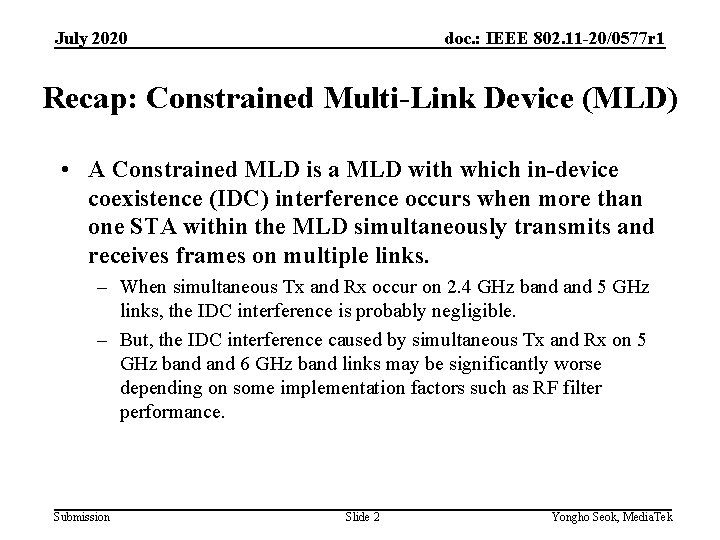 July 2020

doc.: IEEE 802.11-20/0577r1

Recap: Constrained Multi-Link Device (MLD)

• A Constrained MLD is a MLD with which in-device coexistence (IDC) interference occurs when more than one STA within the MLD simultaneously transmits and receives frames on multiple links.

– When simultaneous Tx and Rx occur on 2.4 GHz band and 5 GHz links, the IDC interference is probably negligible.

– But, the IDC interference caused by simultaneous Tx and Rx on 5 GHz band and 6 GHz band links may be significantly worse depending on some implementation factors such as RF filter performance.

Submission

Slide 2

Yongho Seok, MediaTek